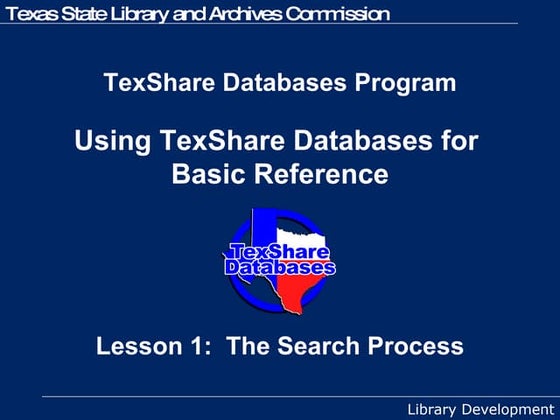 Texas State Library and Archives Commission

TexShare Databases Program

Using TexShare Databases for Basic Reference

TexShare Databases

Lesson 1: The Search Process

Library Development